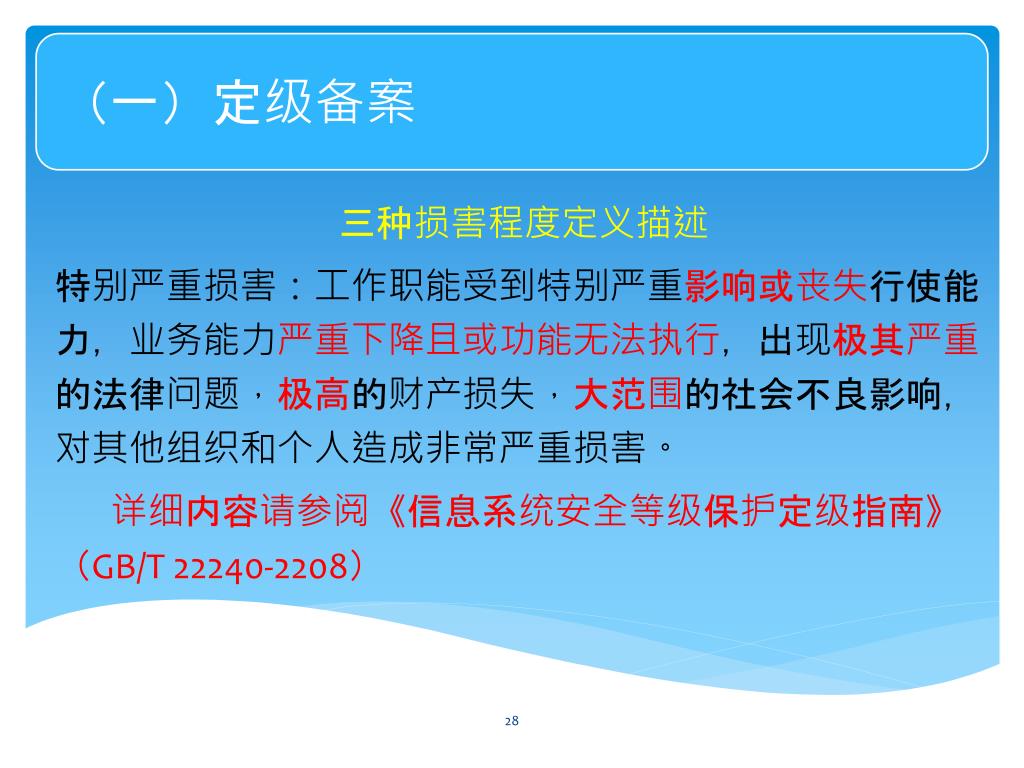 （一）定级备案

三种损害程度定义描述

特别严重损害：工作职能受到特别严重影响或丧失行使能力，业务能力严重下降且或功能无法执行，出现极其严重的法律问题，极高的财产损失，大范围的社会不良影响，对其他组织和个人造成非常严重损害。

详细内容请参阅《信息系统安全等级保护定级指南》（GB/T 22240-2208）

28